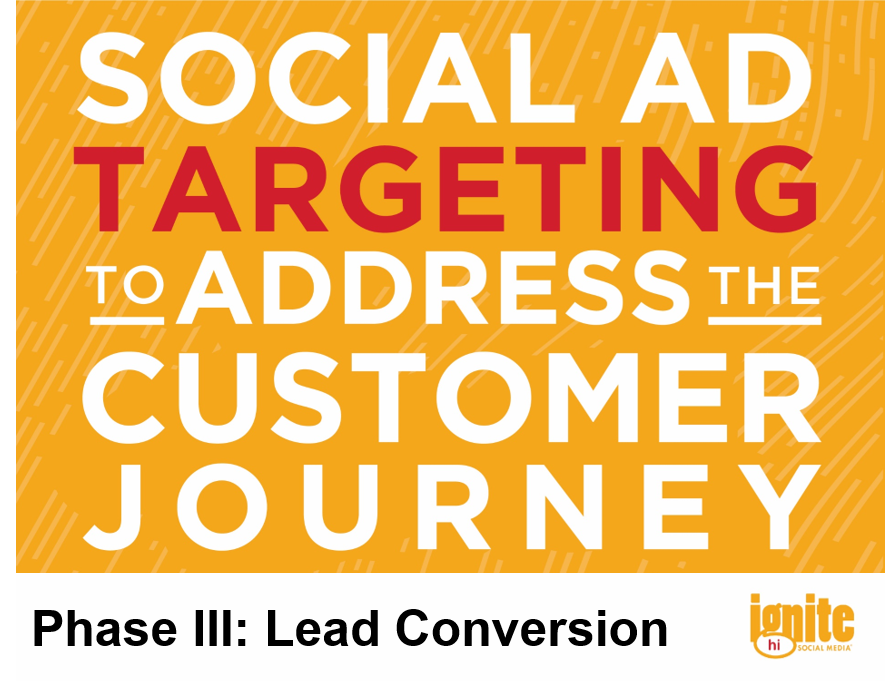 SOCIAL AD TARGETING TO ADDRESS THE CUSTOMER JOURNEY

Phase III: Lead Conversion

ignite hi SOCIAL MEDIA